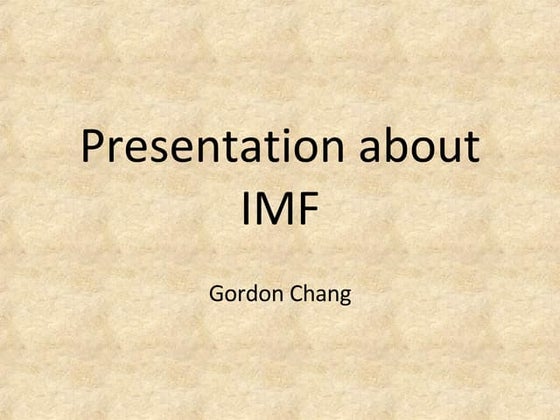 Presentation about IMF

Gordon Chang